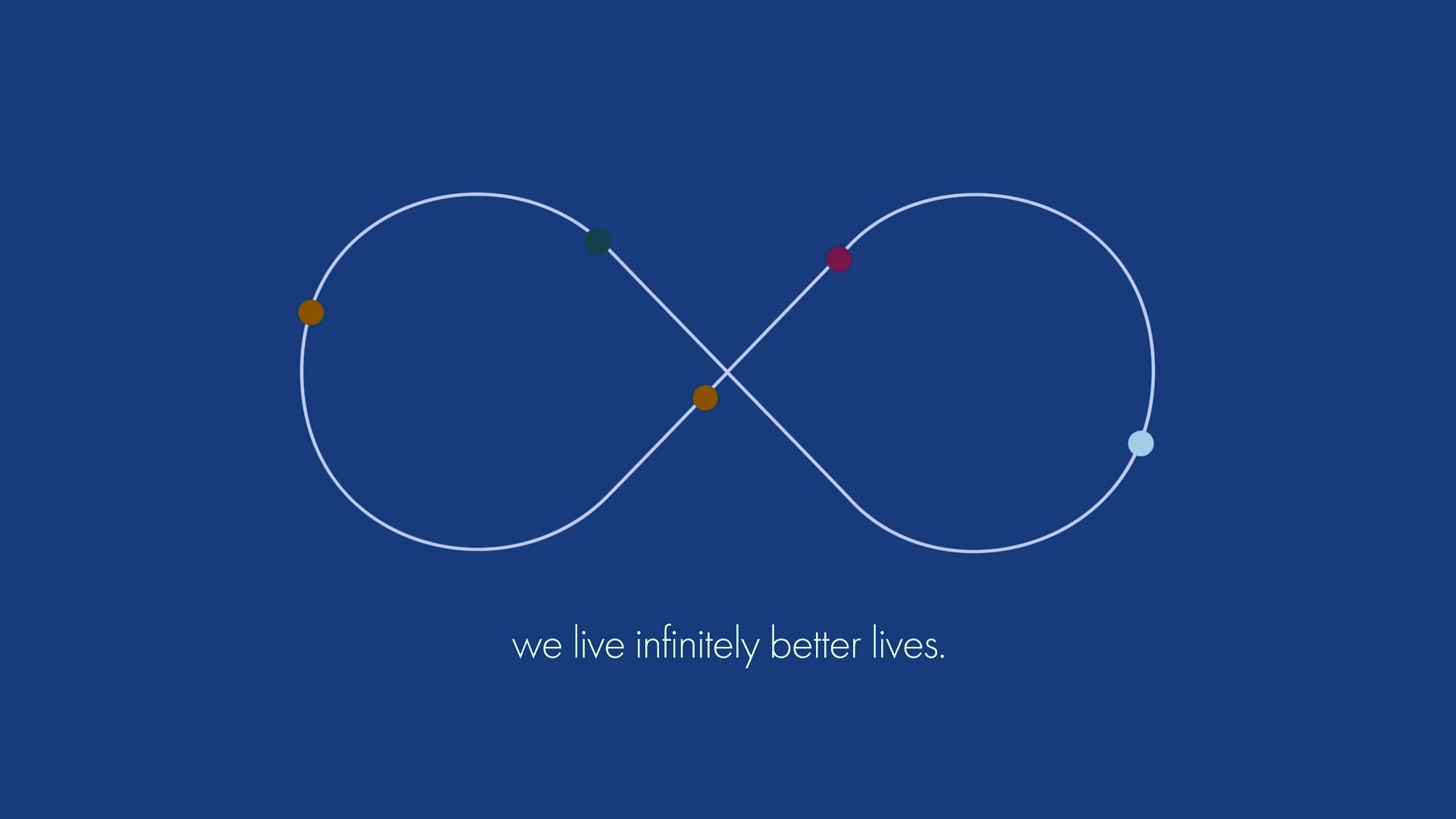 we live infinitely better lives.